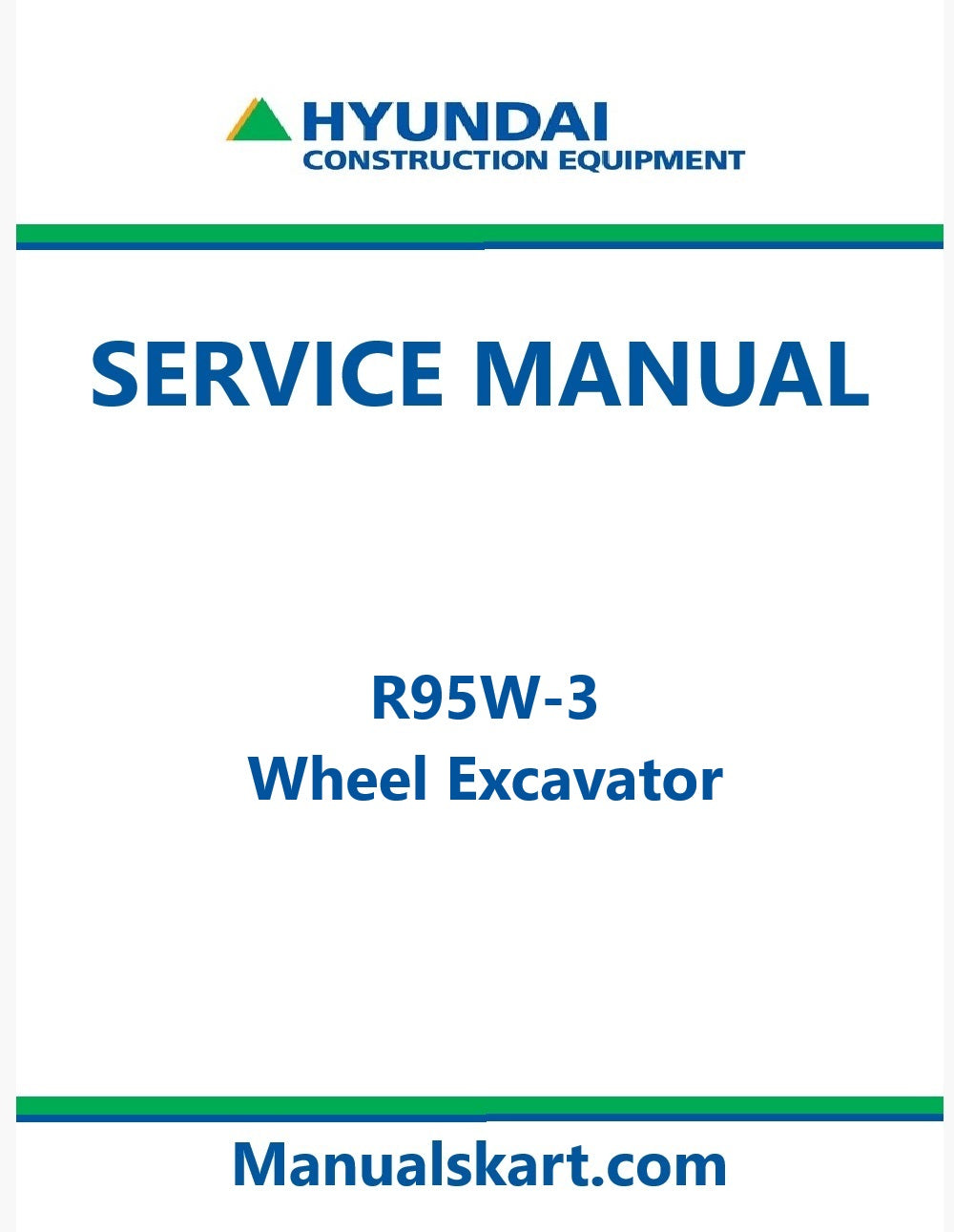 HYUNDAI
CONSTRUCTION EQUIPMENT

SERVICE MANUAL

R95W-3
Wheel Excavator

Manualskart.com